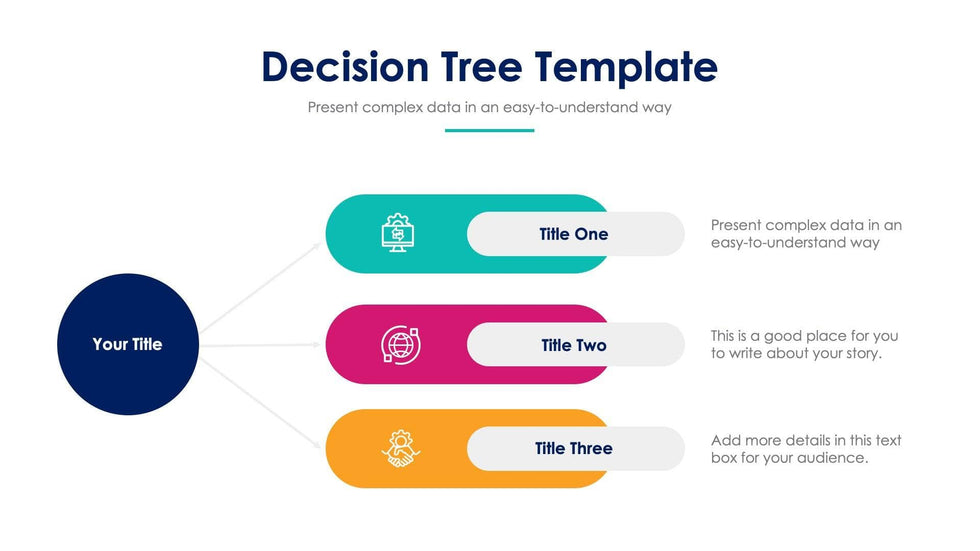 Decision Tree Template

Present complex data in an easy-to-understand way

Your Title

Title One

Present complex data in an easy-to-understand way

Title Two

This is a good place for you to write about your story.

Title Three

Add more details in this text box for your audience.